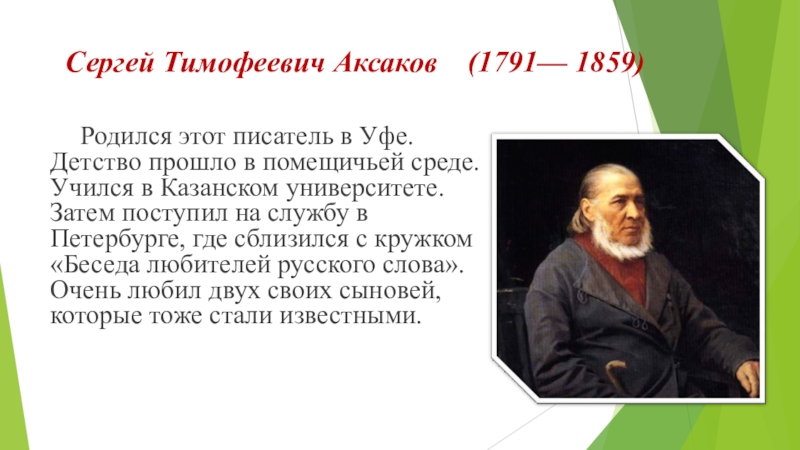 Сергей Тимофеевич Аксаков (1791— 1859)

Родился этот писатель в Уфе. Детство прошло в помещичьей среде. Учился в Казанском университете. Затем поступил на службу в Петербурге, где сблизился с кружком «Беседа любителей русского слова». Очень любил двух своих сыновей, которые тоже стали известными.